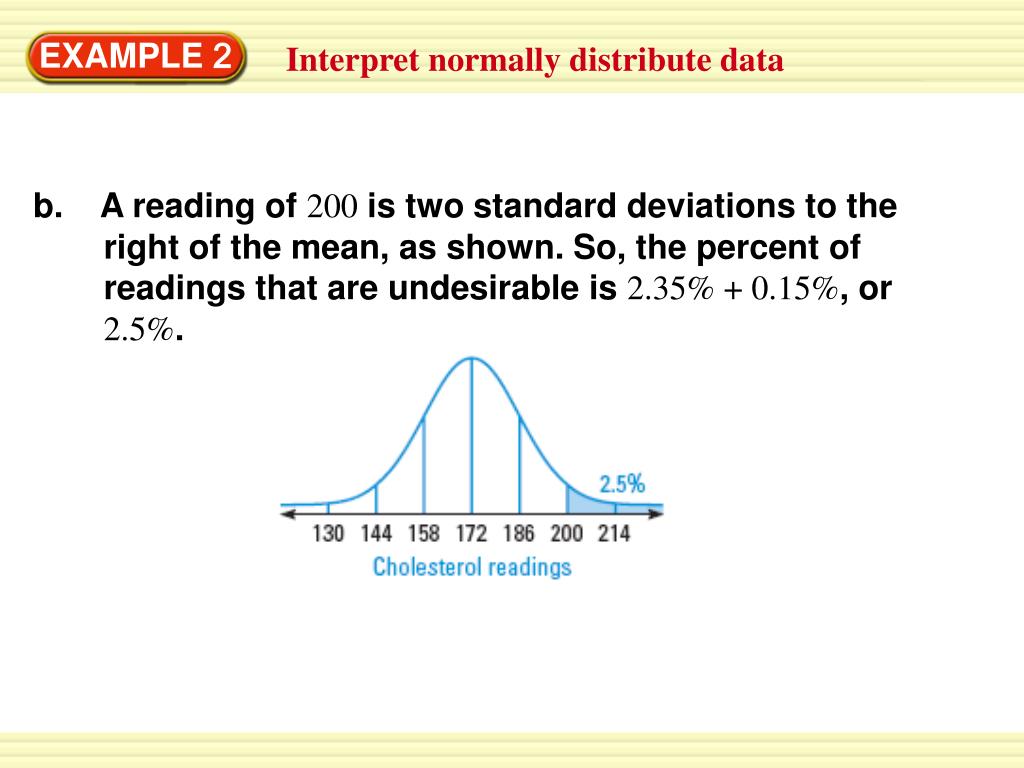 EXAMPLE 2

Interpret normally distribute data

b. A reading of $200$ is two standard deviations to the right of the mean, as shown. So, the percent of readings that are undesirable is $2.35\% + 0.15\%$, or $2.5\%$.

2.5%

130 144 158 172 186 200 214

Cholesterol readings